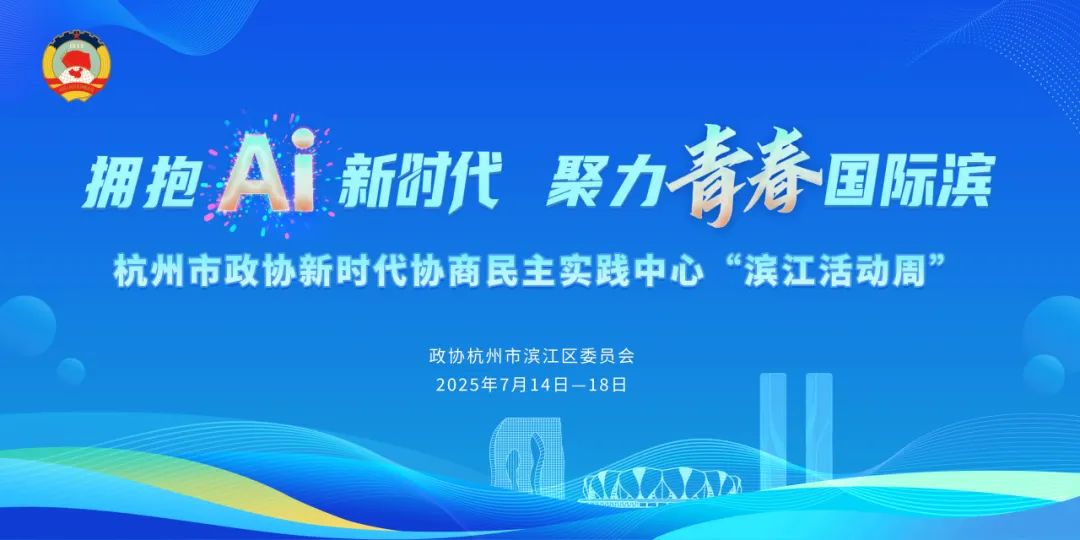 拥抱 Ai 新时代 聚力青春国际滨

杭州市政协新时代协商民主实践中心“滨江活动周”

政协杭州市滨江区委员会
2025年7月14日—18日